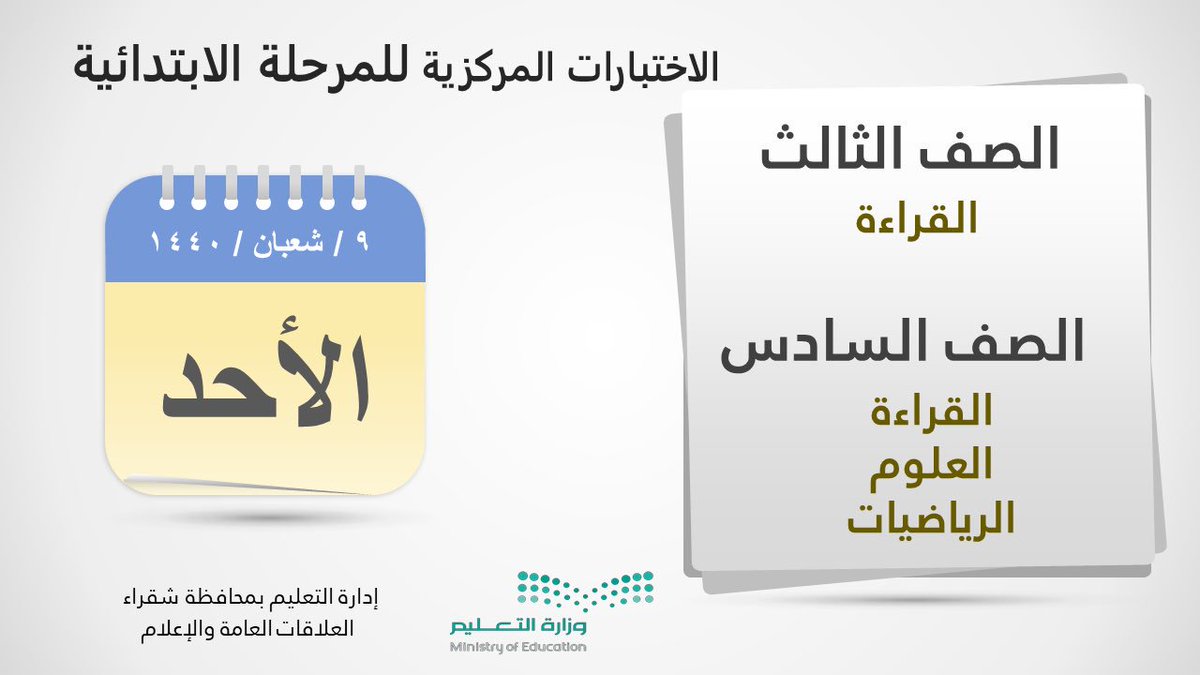 الاختبارات المركزية للمرحلة الابتدائية

الصف الثالث
القراءة

الصف السادس
القراءة
العلوم
الرياضيات

٩ / شعبان / ١٤٤٠
الأحد

إدارة التعليم بمحافظة شقراء
العلاقات العامة والإعلام

وزارة التعليم
Ministry of Education